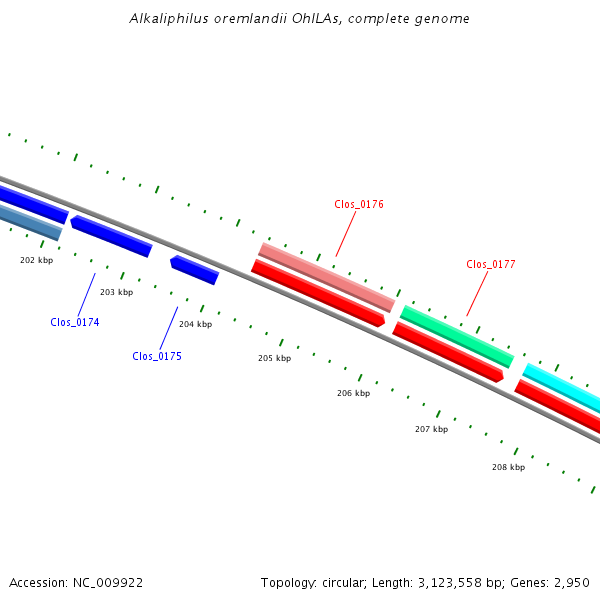 Alkaliphilus oremlandii OhILAs, complete genome

Clos_0176

Clos_0177

202 kbp

203 kbp

Clos_0174

204 kbp

Clos_0175

205 kbp

206 kbp

207 kbp

208 kbp

Accession: NC_009922

Topology: circular; Length: 3,123,558 bp; Genes: 2,950